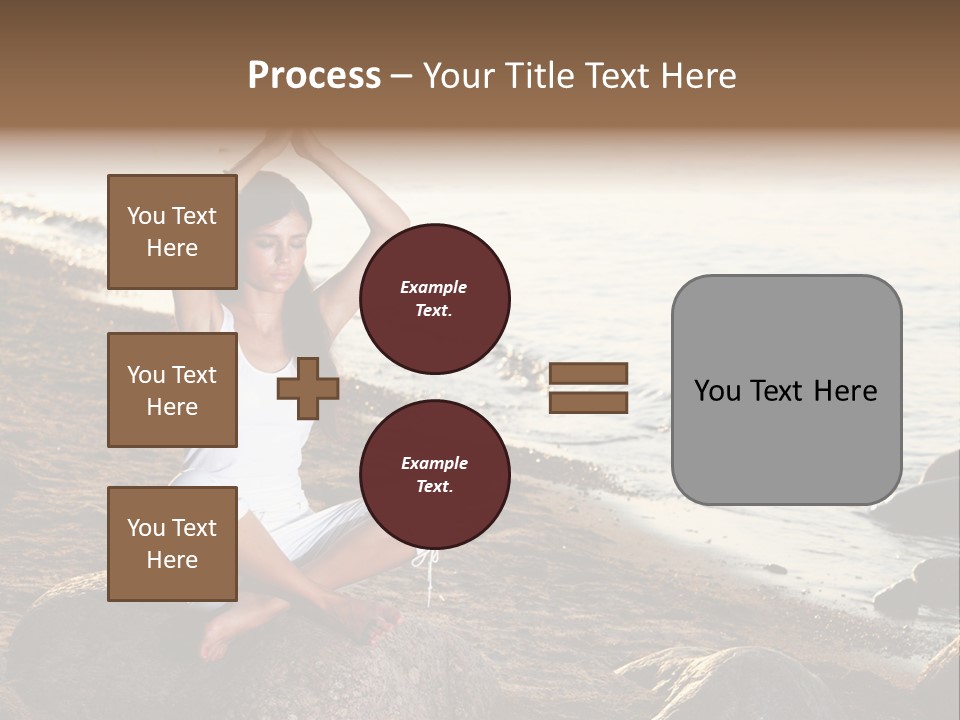 Process – Your Title Text Here

You Text Here

You Text Here

You Text Here

Example Text.

Example Text.

You Text Here